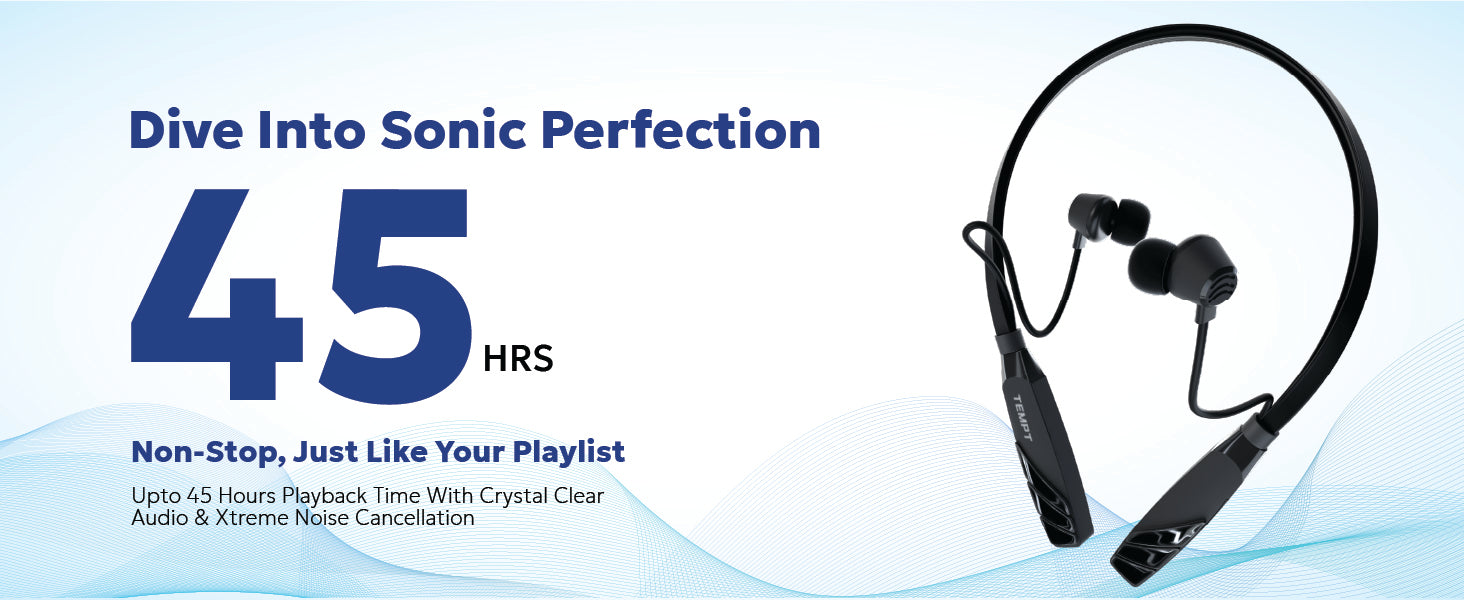 Dive Into Sonic Perfection

45 HRS

Non-Stop, Just Like Your Playlist

Upto 45 Hours Playback Time With Crystal Clear Audio & Xtreme Noise Cancellation

TEMPT